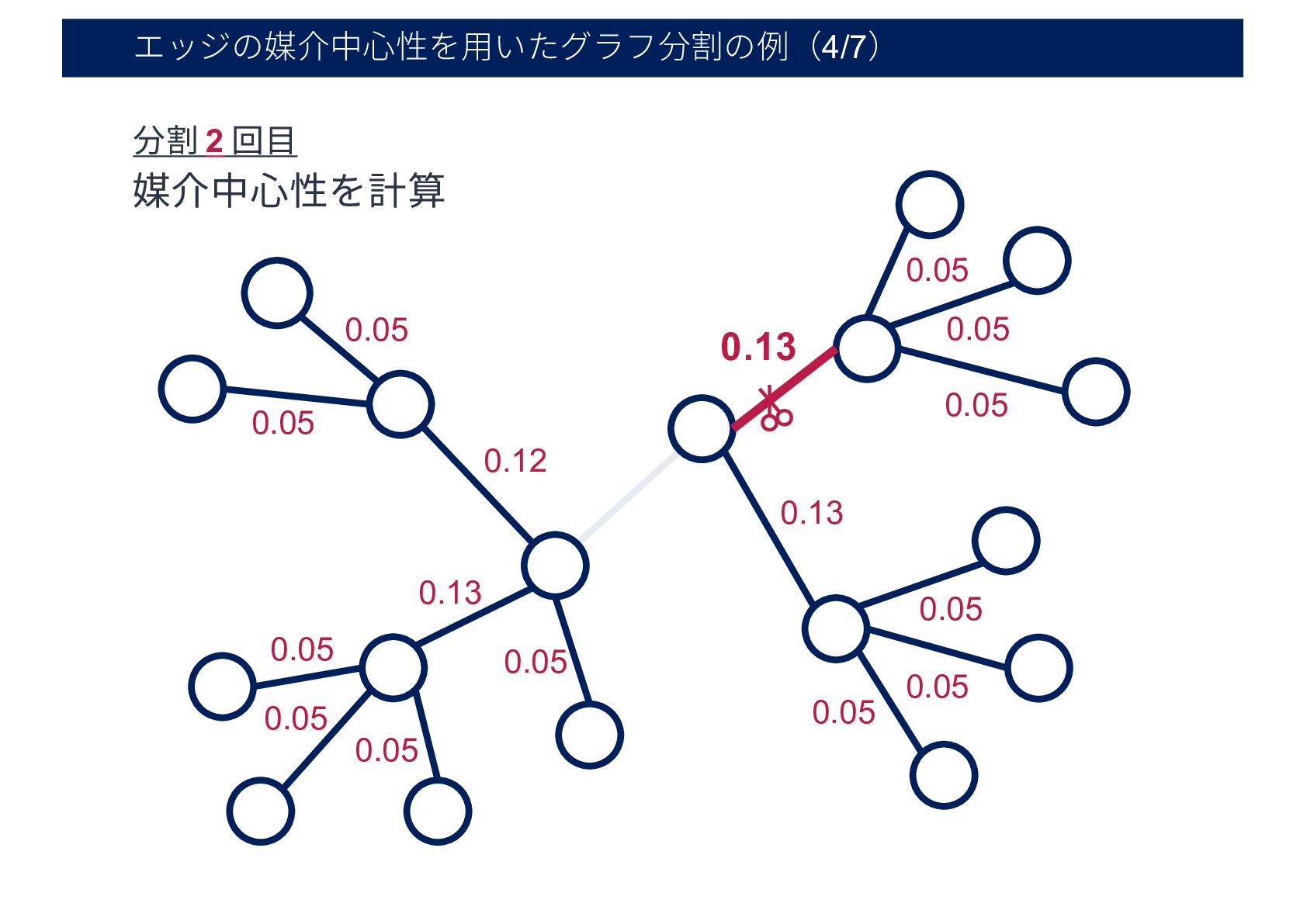 エッジの媒介中心性を用いたグラフ分割の例（4/7）

分割 2 回目
媒介中心性を計算

0.05
0.05
0.12
0.13
0.05
0.05
0.05
0.05
0.13
0.05
0.05
0.05
0.13
0.05
0.05
0.05